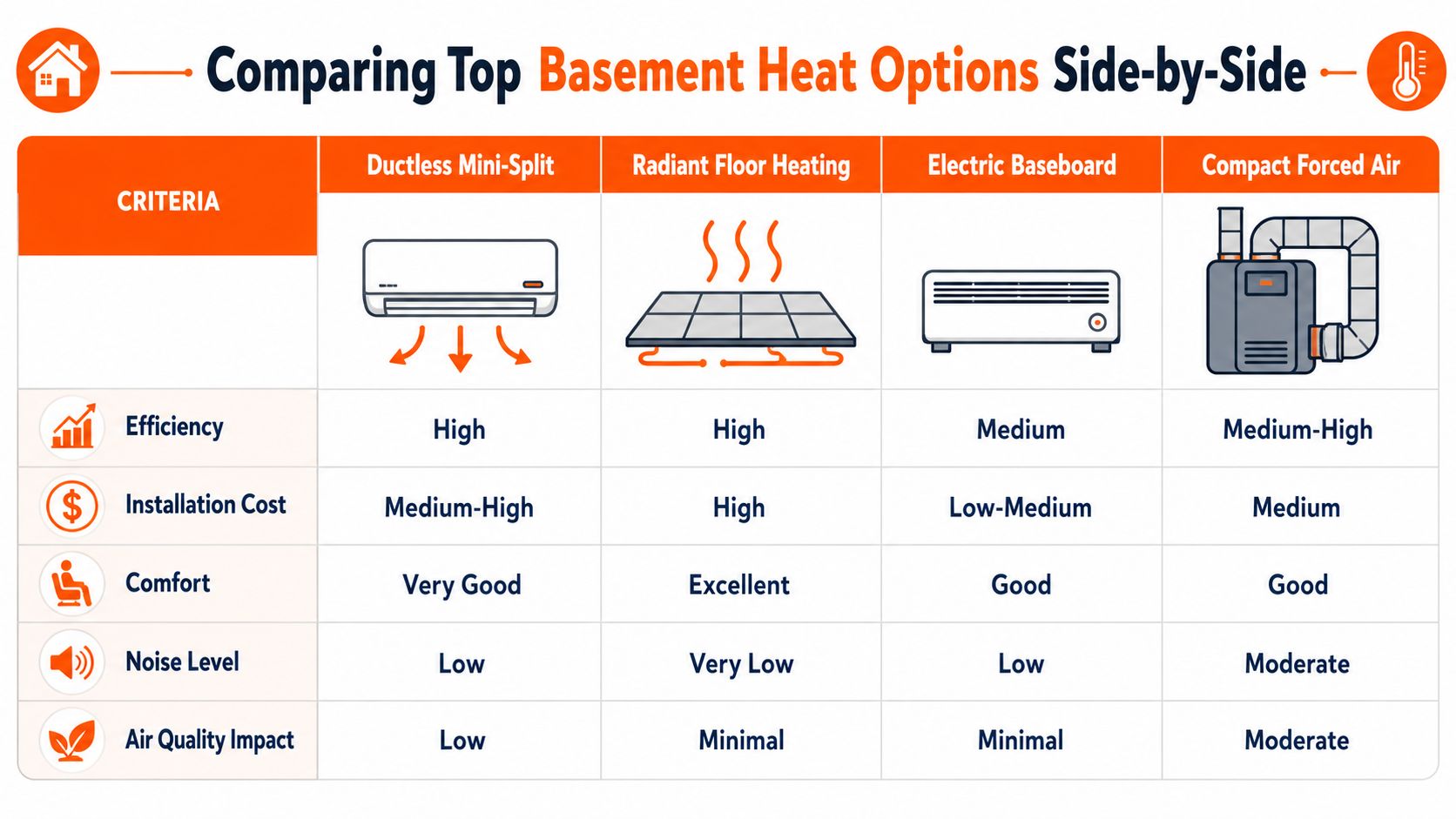 Comparing Top Basement Heat Options Side-by-Side

| CRITERIA | Ductless Mini-Split | Radiant Floor Heating | Electric Baseboard | Compact Forced Air |
|---|---|---|---|---|
| Efficiency | High | High | Medium | Medium-High |
| Installation Cost | Medium-High | High | Low-Medium | Medium |
| Comfort | Very Good | Excellent | Good | Good |
| Noise Level | Low | Very Low | Low | Moderate |
| Air Quality Impact | Low | Minimal | Minimal | Moderate |